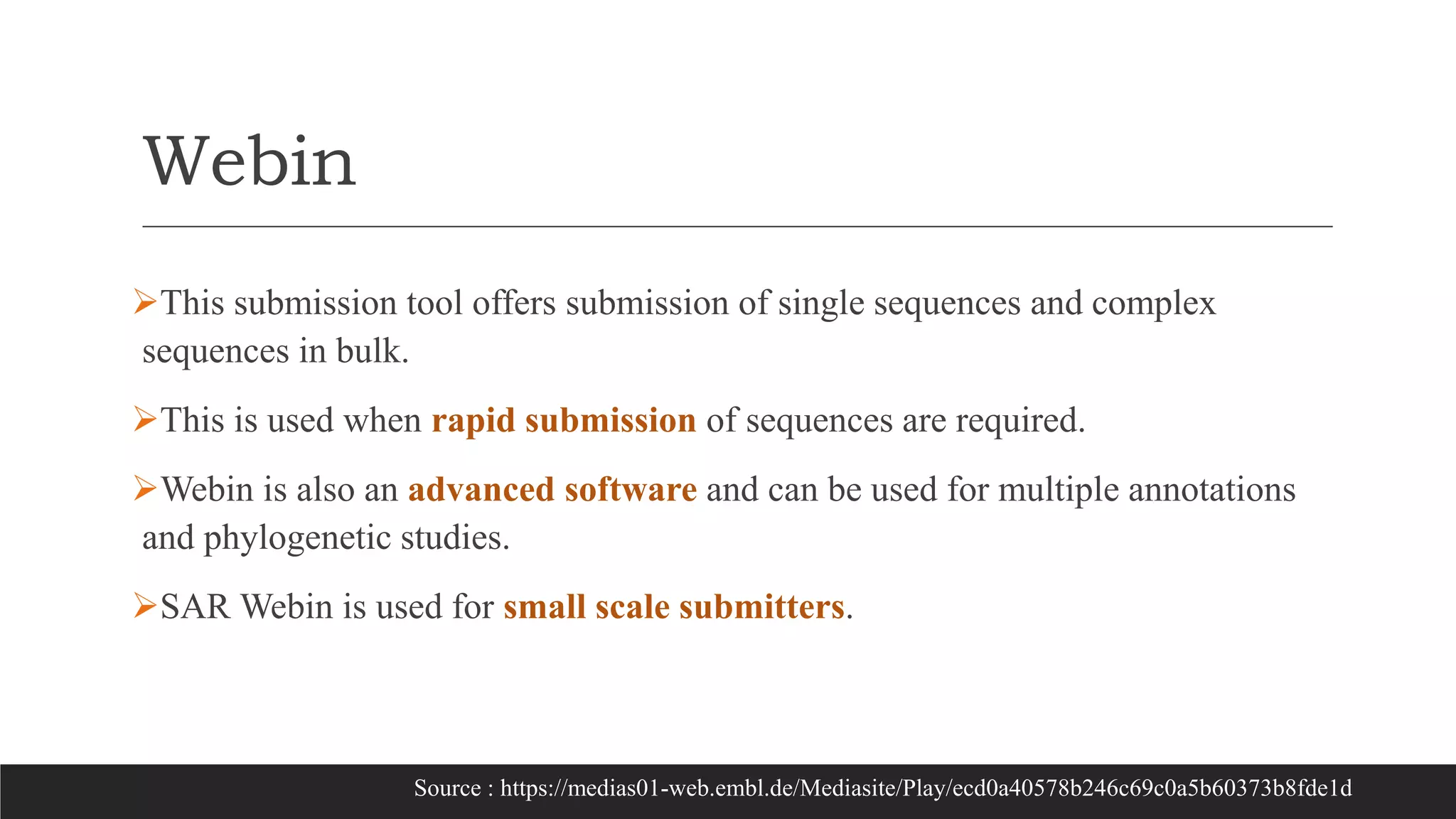 Webin

➢This submission tool offers submission of single sequences and complex sequences in bulk.

➢This is used when rapid submission of sequences are required.

➢Webin is also an advanced software and can be used for multiple annotations and phylogenetic studies.

➢SAR Webin is used for small scale submitters.

Source : https://medias01-web.embl.de/Mediasite/Play/ecd0a40578b246c69c0a5b60373b8fde1d